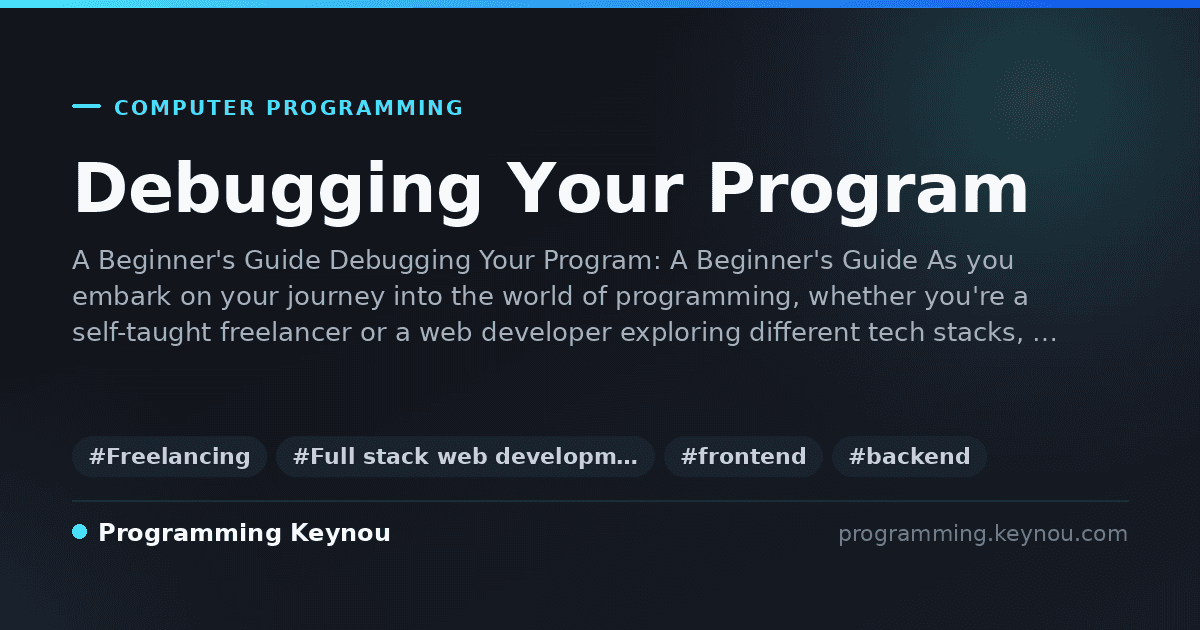 COMPUTER PROGRAMMING

Debugging Your Program

A Beginner's Guide Debugging Your Program: A Beginner's Guide As you embark on your journey into the world of programming, whether you're a self-taught freelancer or a web developer exploring different tech stacks, …

#Freelancing #Full stack web developm… #frontend #backend

Programming Keynou

programming.keynou.com